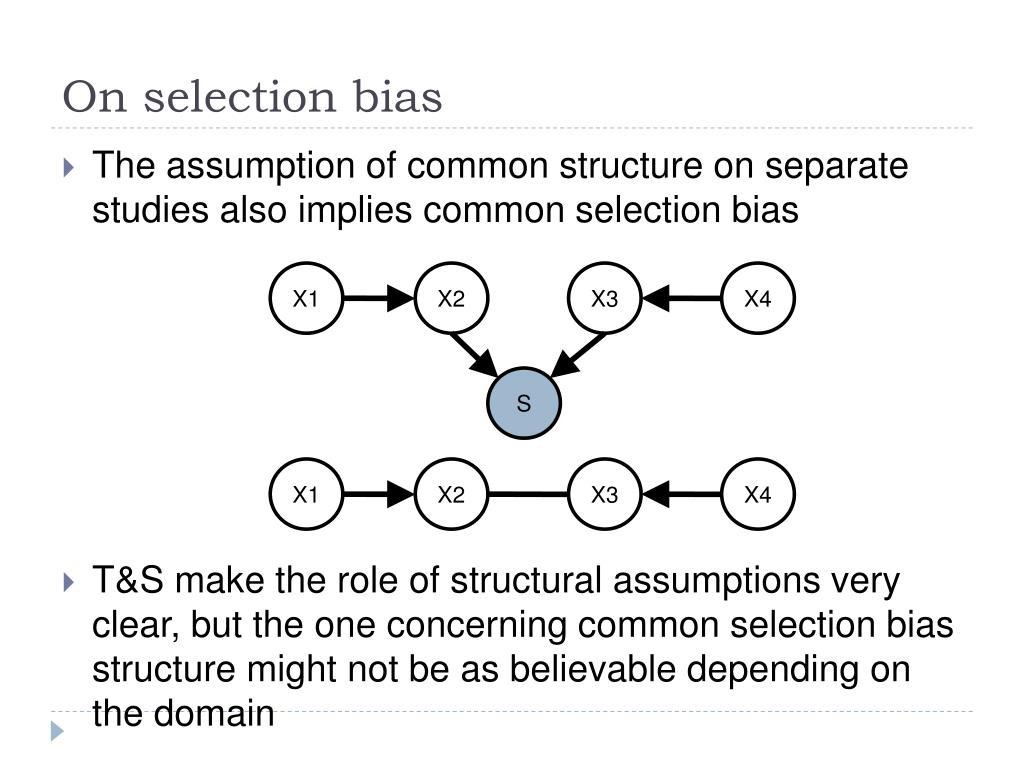 On selection bias

The assumption of common structure on separate studies also implies common selection bias

X1
X2
X3
X4
S

X1
X2
X3
X4

T&S make the role of structural assumptions very clear, but the one concerning common selection bias structure might not be as believable depending on the domain